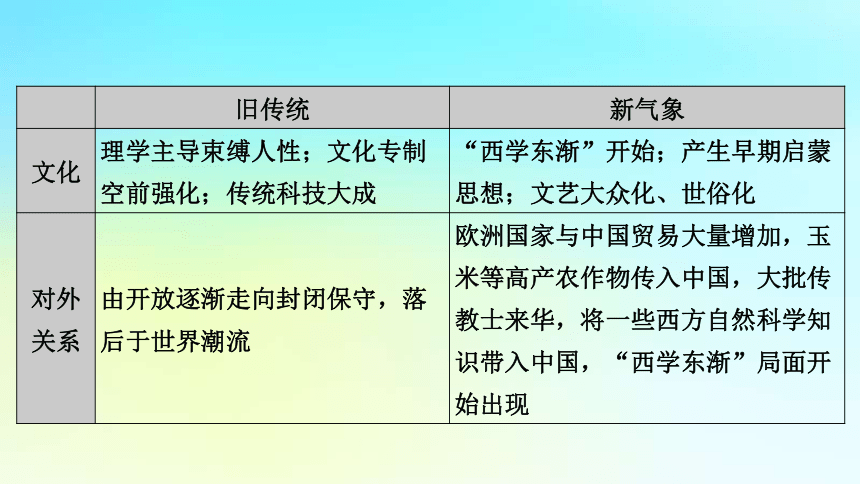 |  | 旧传统 | 新气象 |
|---|---|---|
| 文化 | 理学主导束缚人性；文化专制空前强化；传统科技大成 | “西学东渐”开始；产生早期启蒙思想；文艺大众化、世俗化 |
| 对外关系 | 由开放逐渐走向封闭保守，落后于世界潮流 | 欧洲国家与中国贸易大量增加，玉米等高产农作物传入中国，大批传教士来华，将一些西方自然科学知识带入中国，“西学东渐”局面开始出现 |